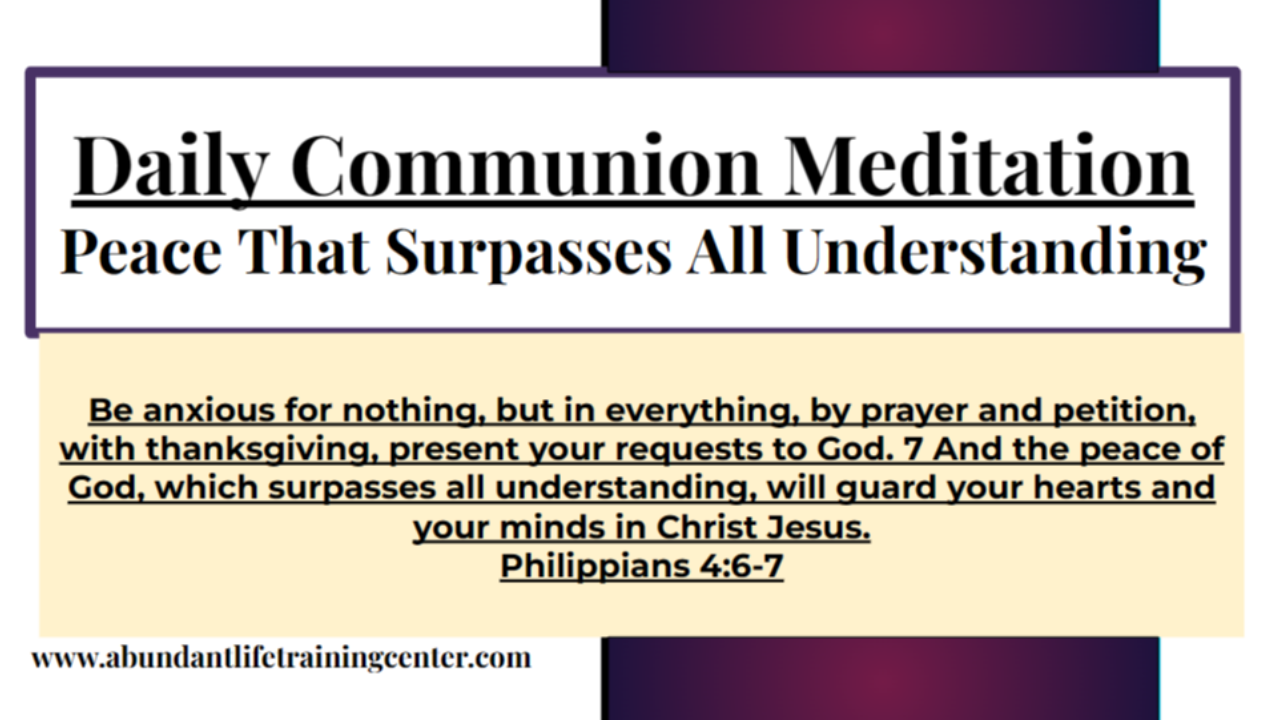 Daily Communion Meditation
Peace That Surpasses All Understanding

Be anxious for nothing, but in everything, by prayer and petition, with thanksgiving, present your requests to God. 7 And the peace of God, which surpasses all understanding, will guard your hearts and your minds in Christ Jesus.
Philippians 4:6-7

www.abundantlifetrainingcenter.com